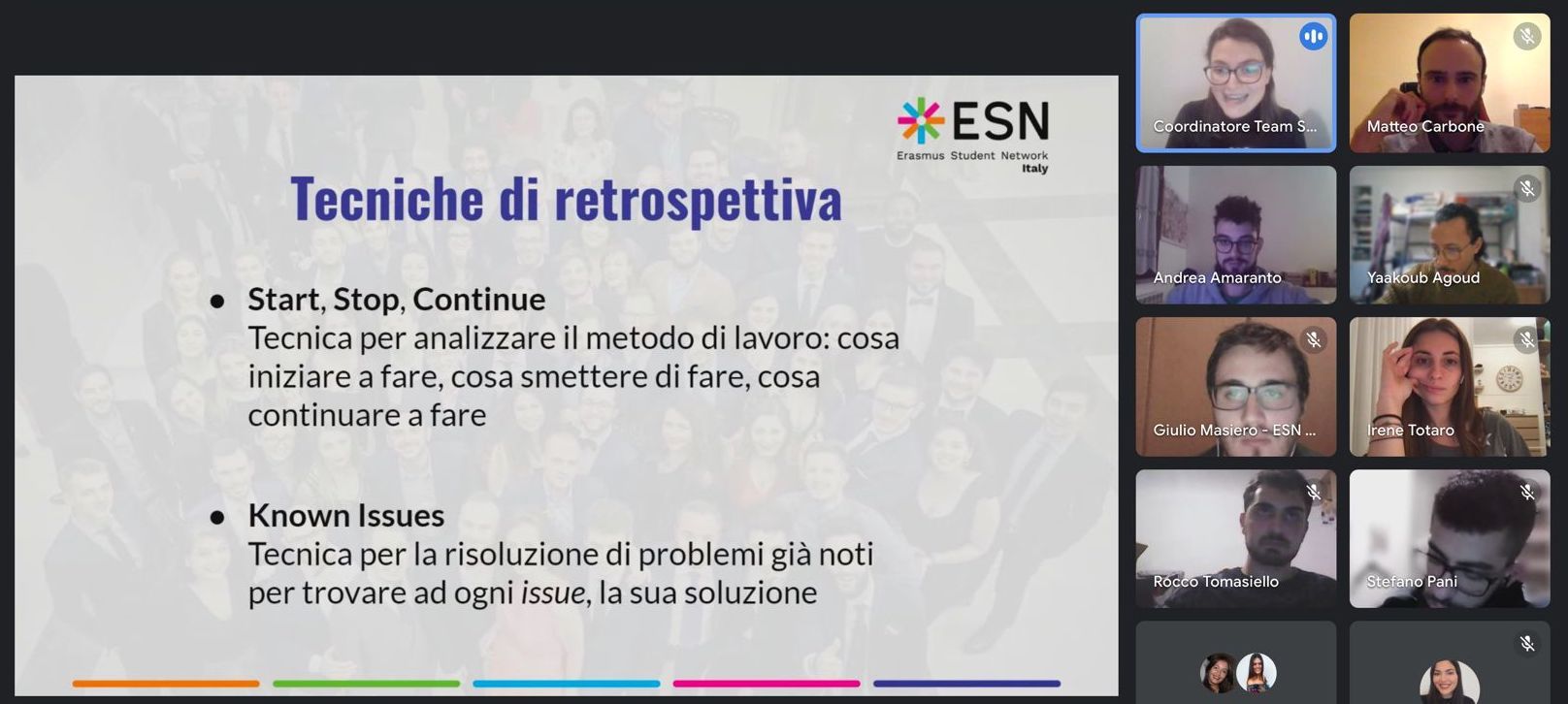 ESN
Erasmus Student Network
Italy

Tecniche di retrospettiva

● Start, Stop, Continue
Tecnica per analizzare il metodo di lavoro: cosa iniziare a fare, cosa smettere di fare, cosa continuare a fare

● Known Issues
Tecnica per la risoluzione di problemi già noti per trovare ad ogni issue, la sua soluzione

Coordinatore Team S...
Matteo Carbone
Andrea Amaranto
Yaakoub Agoud
Giulio Masiero - ESN ...
Irene Totaro
Rocco Tomasiello
Stefano Pani